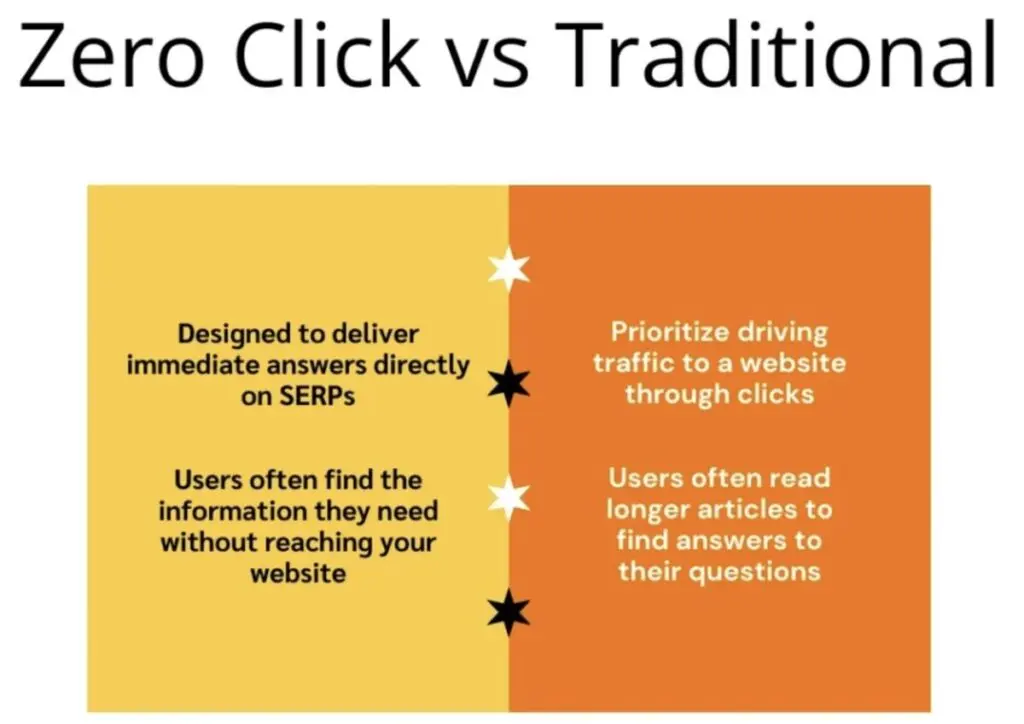 Zero Click vs Traditional

Designed to deliver immediate answers directly on SERPs

Users often find the information they need without reaching your website

Prioritize driving traffic to a website through clicks

Users often read longer articles to find answers to their questions